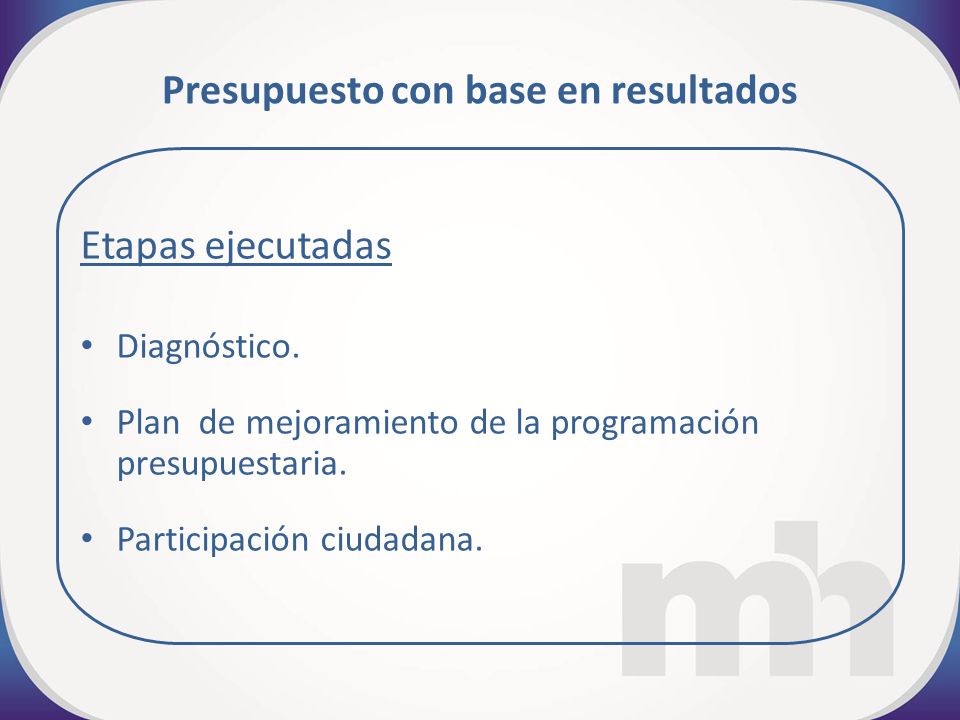 Presupuesto con base en resultados

Etapas ejecutadas

• Diagnóstico.

• Plan de mejoramiento de la programación presupuestaria.

• Participación ciudadana.

mh